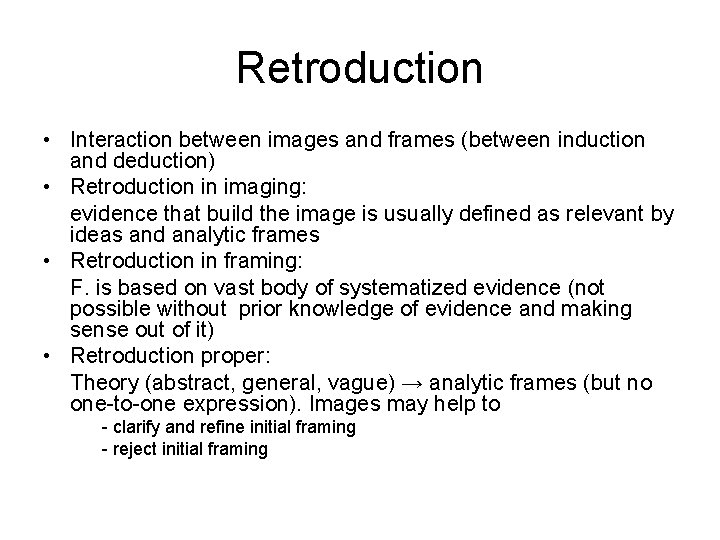 Retroduction

• Interaction between images and frames (between induction and deduction)
• Retroduction in imaging:
evidence that build the image is usually defined as relevant by ideas and analytic frames
• Retroduction in framing:
F. is based on vast body of systematized evidence (not possible without prior knowledge of evidence and making sense out of it)
• Retroduction proper:
Theory (abstract, general, vague) → analytic frames (but no one-to-one expression). Images may help to
- clarify and refine initial framing
- reject initial framing